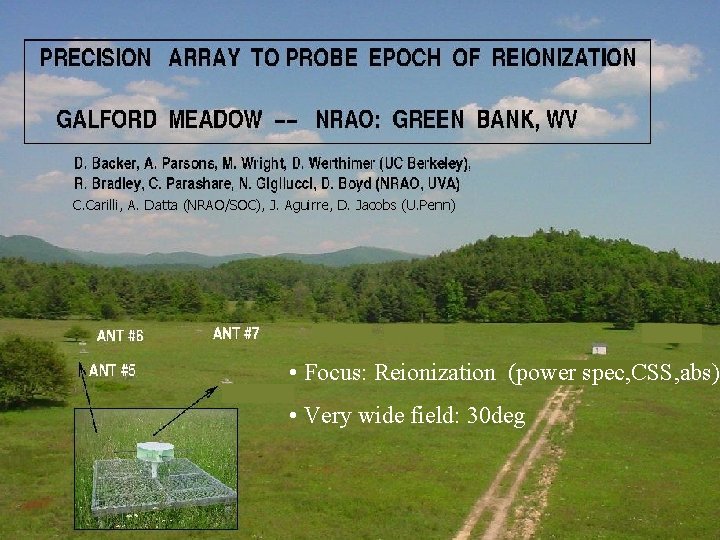 PRECISION ARRAY TO PROBE EPOCH OF REIONIZATION

GALFORD MEADOW -- NRAO: GREEN BANK, WV

D. Backer, A. Parsons, M. Wright, D. Werthimer (UC Berkeley), R. Bradley, C. Parashare, N. Gigliucci, D. Boyd (NRAO, UVA) C.Carilli, A. Datta (NRAO/SOC), J. Aguirre, D. Jacobs (U.Penn)

ANT #6

ANT #7

ANT #5

• Focus: Reionization (power spec,CSS,abs)

• Very wide field: 30deg